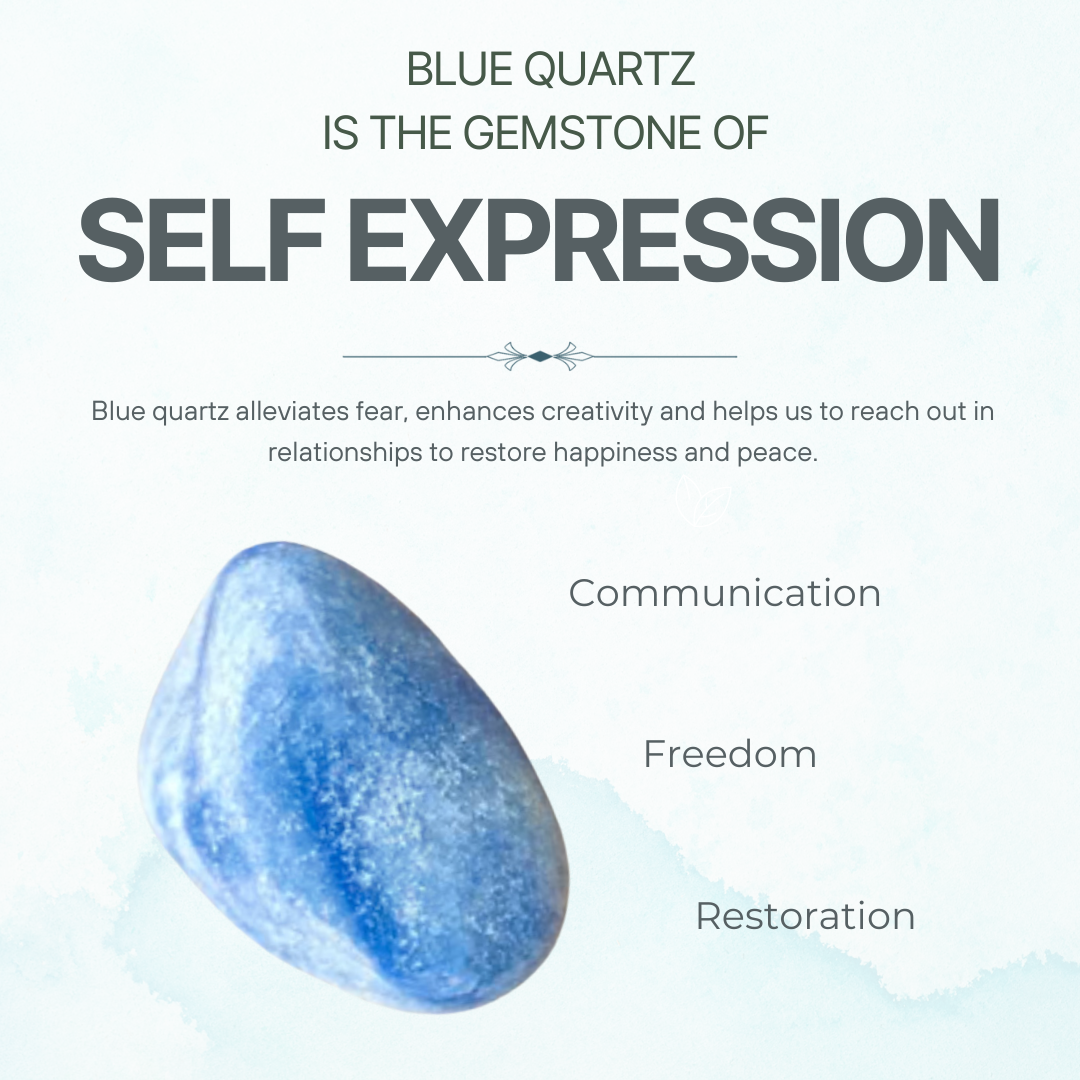 BLUE QUARTZ
IS THE GEMSTONE OF

SELF EXPRESSION

Blue quartz alleviates fear, enhances creativity and helps us to reach out in relationships to restore happiness and peace.

Communication

Freedom

Restoration